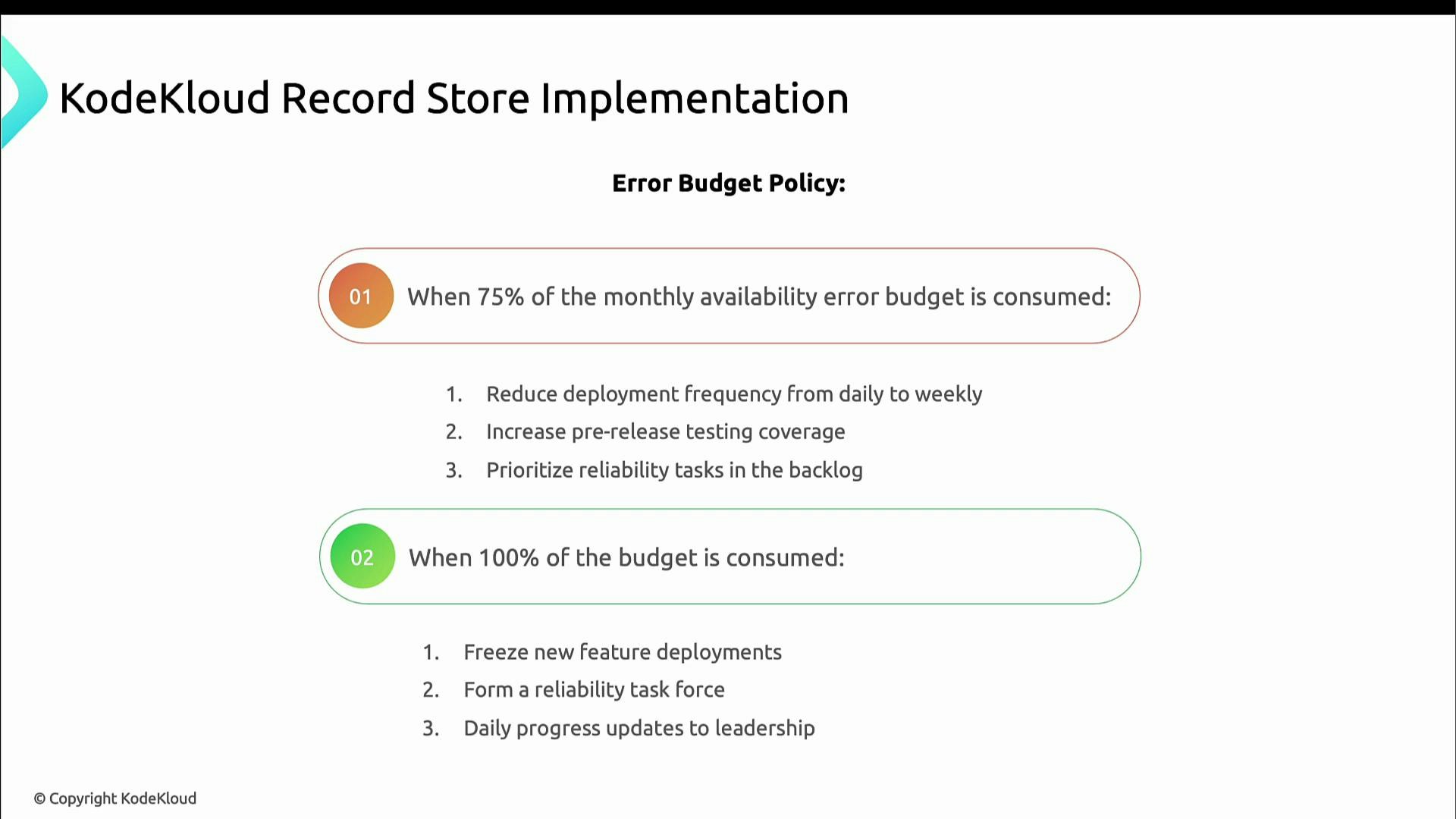 KodeKloud Record Store Implementation

Error Budget Policy:

01 When 75% of the monthly availability error budget is consumed:

1. Reduce deployment frequency from daily to weekly
2. Increase pre-release testing coverage
3. Prioritize reliability tasks in the backlog

02 When 100% of the budget is consumed:

1. Freeze new feature deployments
2. Form a reliability task force
3. Daily progress updates to leadership

© Copyright KodeKloud